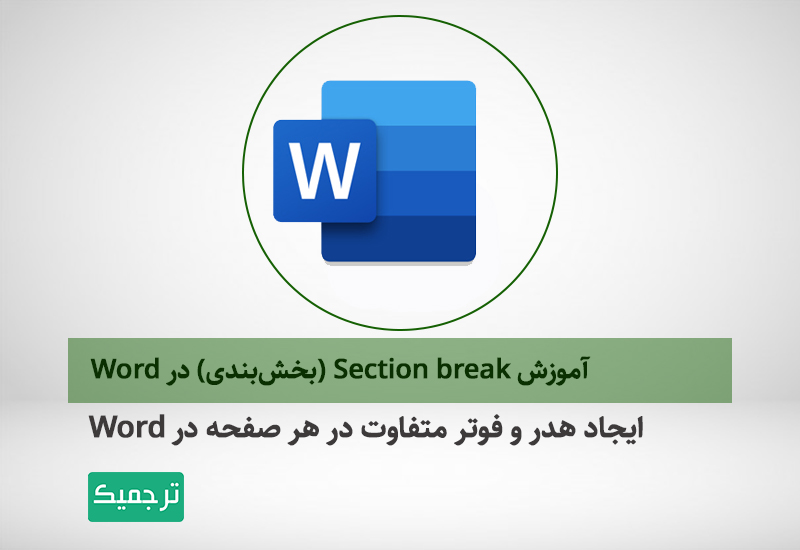 W

آموزش Section break (بخش‌بندی) در Word

ایجاد هدر و فوتر متفاوت در هر صفحه در Word

ترجمیک